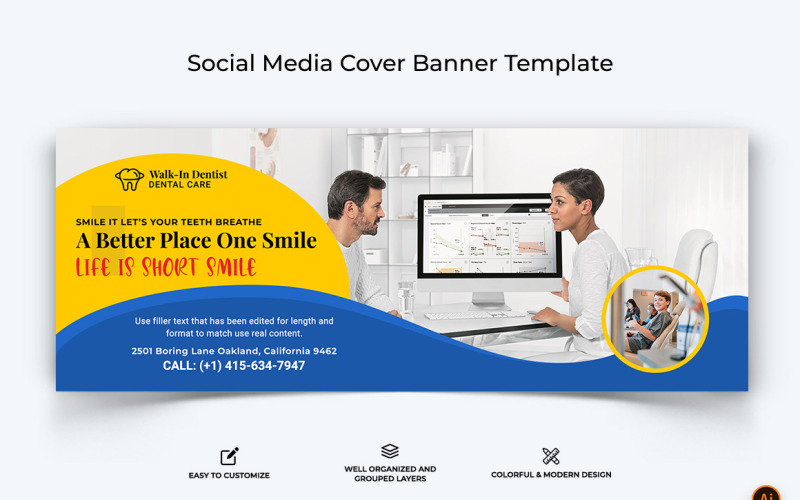 Social Media Cover Banner Template

Walk-In Dentist
DENTAL CARE

SMILE IT LET'S YOUR TEETH BREATHE
A Better Place One Smile
LIFE IS SHORT SMILE

Use filler text that has been edited for length and format to match use real content.

2501 Boring Lane Oakland, California 9462
CALL: (+1) 415-634-7947

EASY TO CUSTOMIZE

WELL ORGANIZED AND GROUPED LAYERS

COLORFUL & MODERN DESIGN

Ai